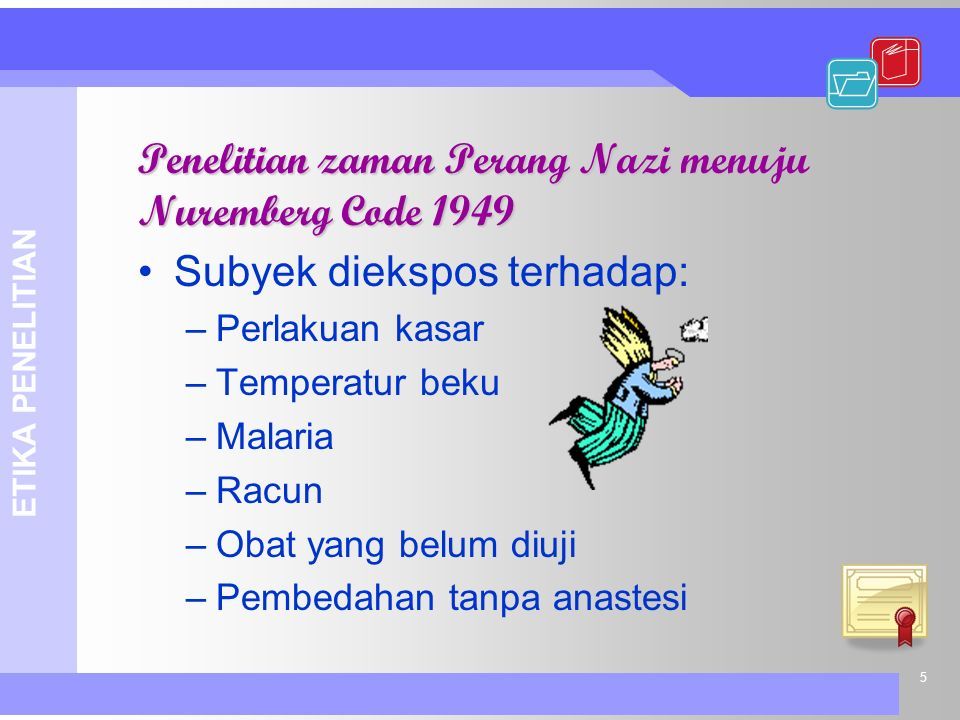 ETIKA PENELITIAN

Penelitian zaman Perang Nazi menuju Nuremberg Code 1949

• Subyek diekspos terhadap:
– Perlakuan kasar
– Temperatur beku
– Malaria
– Racun
– Obat yang belum diuji
– Pembedahan tanpa anastesi

5